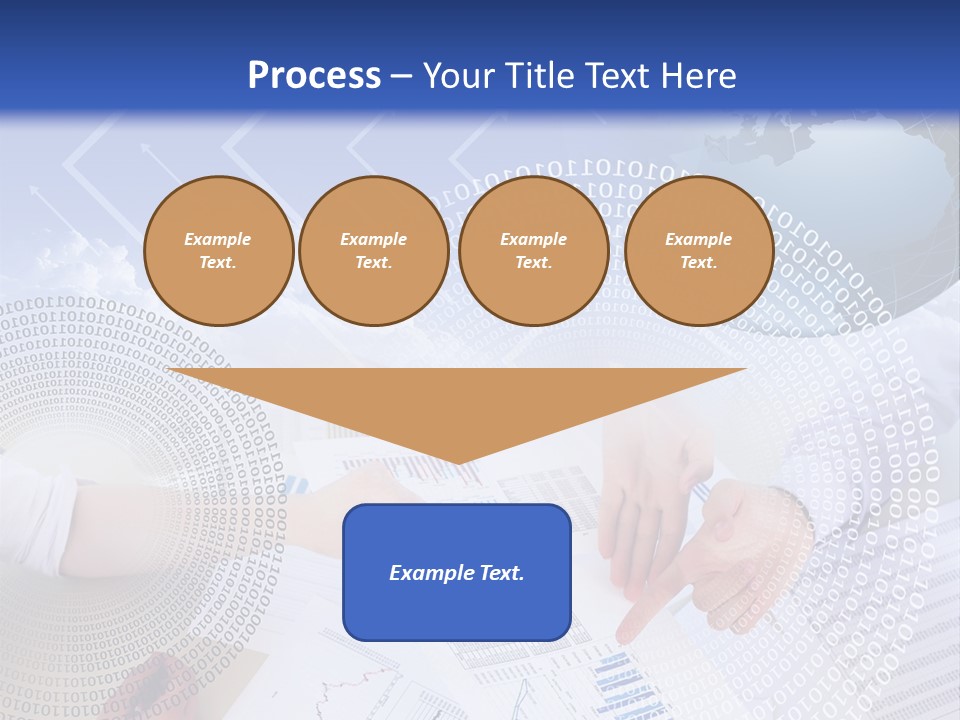 Process – Your Title Text Here

Example Text.

Example Text.

Example Text.

Example Text.

Example Text.